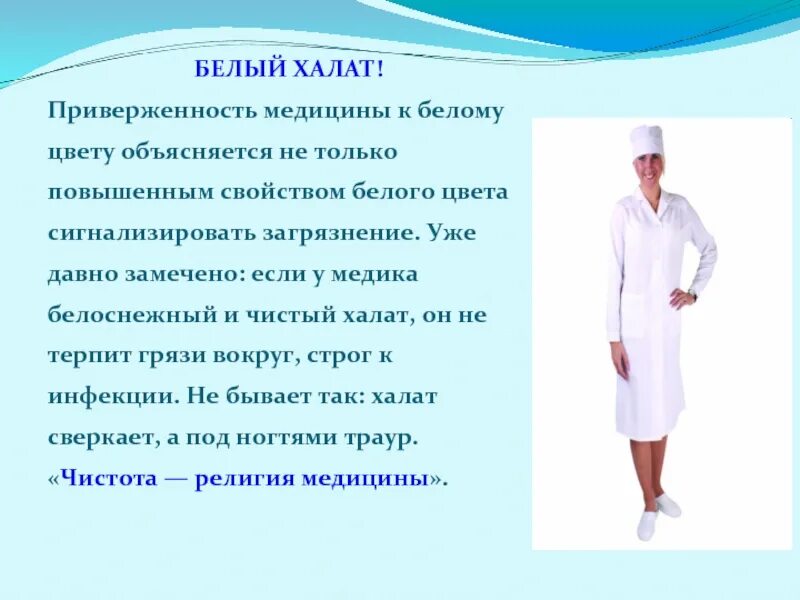 БЕЛЫЙ ХАЛАТ!

Приверженность медицины к белому цвету объясняется не только повышенным свойством белого цвета сигнализировать загрязнение. Уже давно замечено: если у медика белоснежный и чистый халат, он не терпит грязи вокруг, строг к инфекции. Не бывает так: халат сверкает, а под ногтями траур. «Чистота — религия медицины».